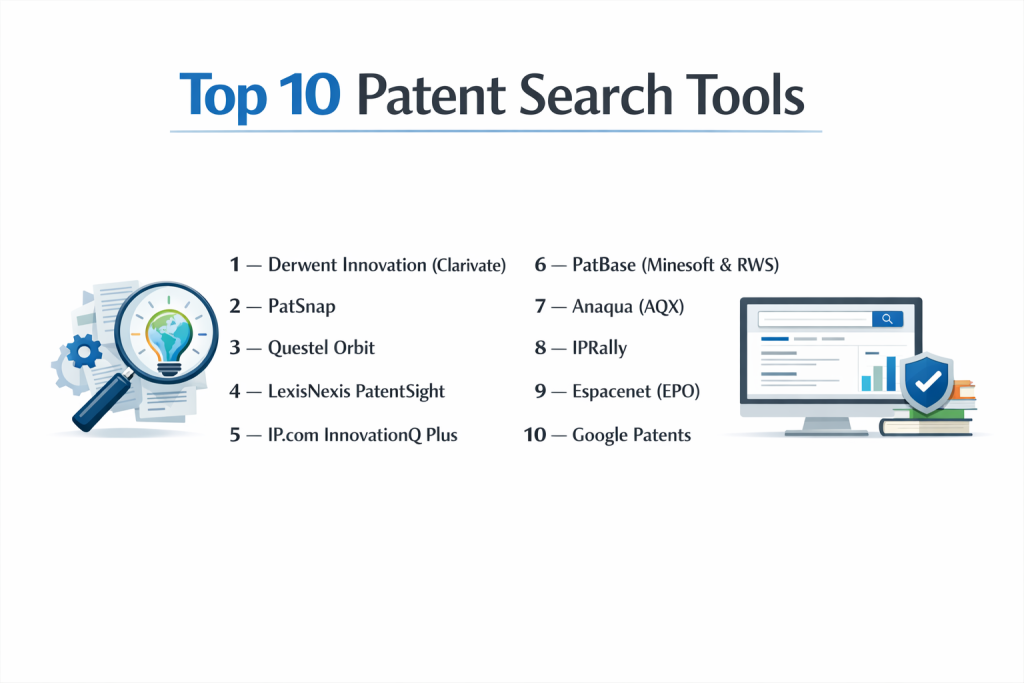 Top 10 Patent Search Tools

1 — Derwent Innovation (Clarivate)

2 — PatSnap

3 — Questel Orbit

4 — LexisNexis PatentSight

5 — IP.com InnovationQ Plus

6 — PatBase (Minesoft & RWS)

7 — Anaqua (AQX)

8 — IPRally

9 — Espacenet (EPO)

10 — Google Patents